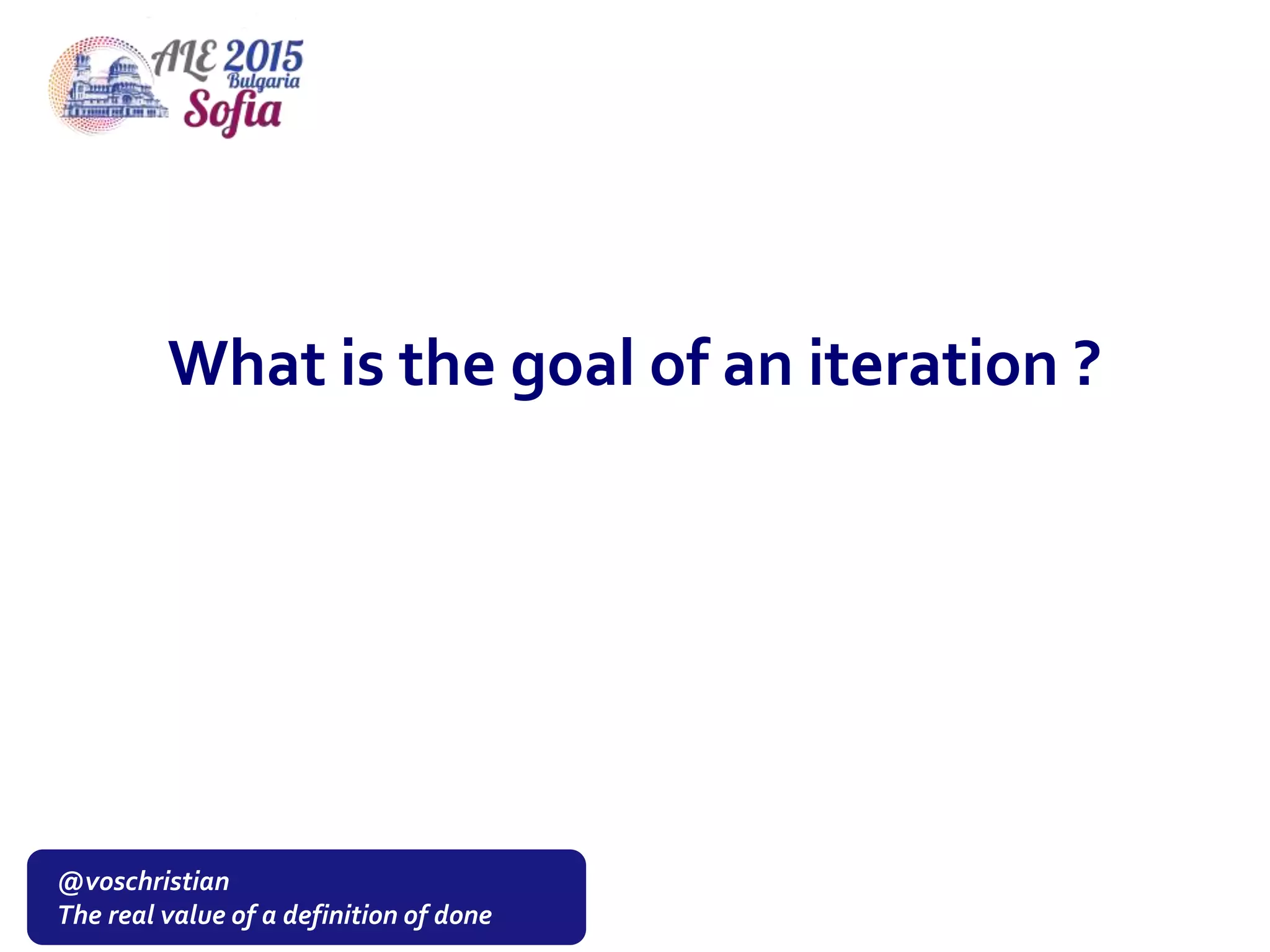 ALE 2015
Bulgaria
Sofia

What is the goal of an iteration ?

@voschristian
The real value of a definition of done